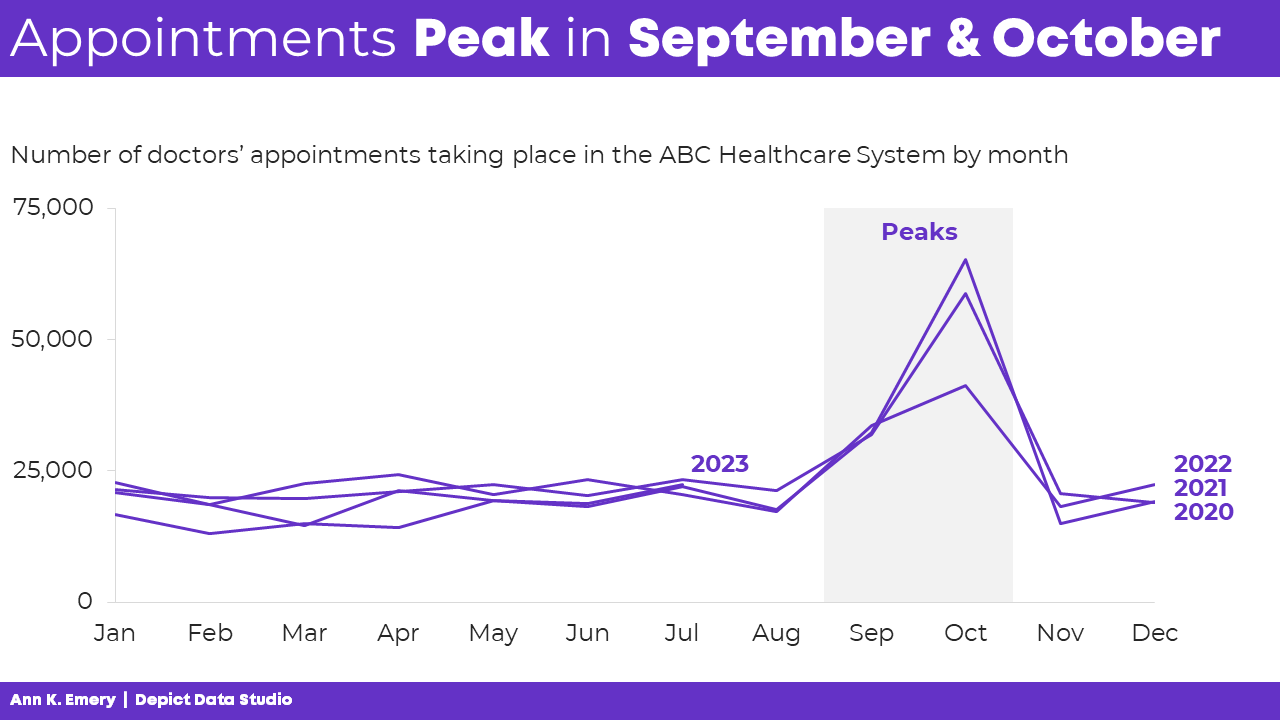 Appointments Peak in September & October

Number of doctors' appointments taking place in the ABC Healthcare System by month

75,000
50,000
25,000
0

Peaks

2023

2022
2021
2020

Jan Feb Mar Apr May Jun Jul Aug Sep Oct Nov Dec

Ann K. Emery | Depict Data Studio